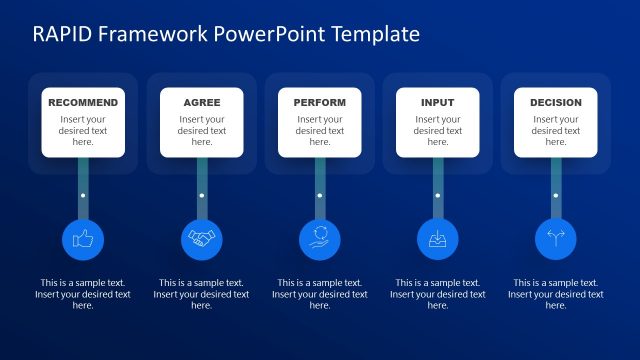 RAPID Framework PowerPoint Template

RECOMMEND
Insert your desired text here.

AGREE
Insert your desired text here.

PERFORM
Insert your desired text here.

INPUT
Insert your desired text here.

DECISION
Insert your desired text here.

This is a sample text. Insert your desired text here.

This is a sample text. Insert your desired text here.

This is a sample text. Insert your desired text here.

This is a sample text. Insert your desired text here.

This is a sample text. Insert your desired text here.